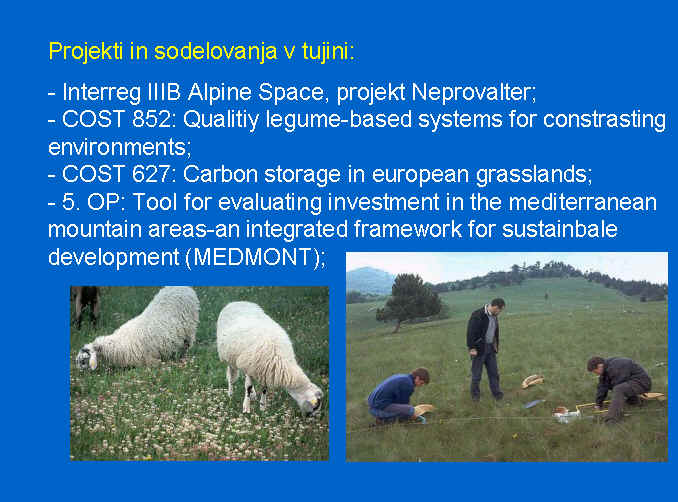 Projekti in sodelovanja v tujini:

- Interreg IIIB Alpine Space, projekt Neprovalter;
- COST 852: Qualitiy legume-based systems for constrasting environments;
- COST 627: Carbon storage in european grasslands;
- 5. OP: Tool for evaluating investment in the mediterranean mountain areas-an integrated framework for sustainbale development (MEDMONT);